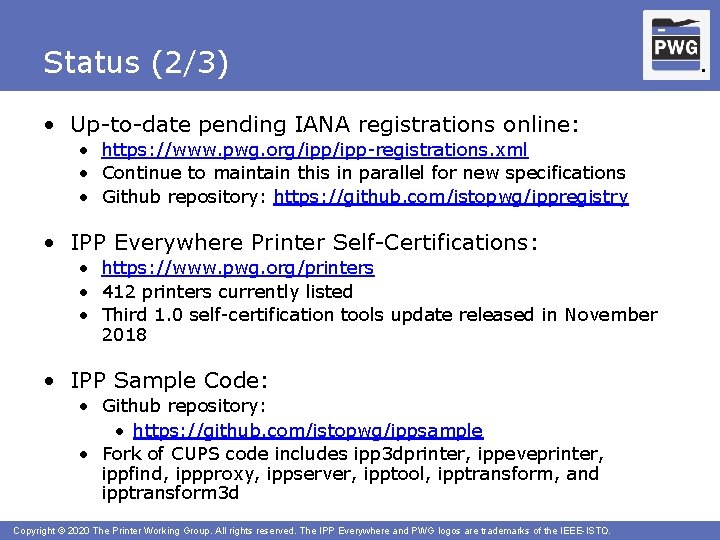 Status (2/3)

PWG

• Up-to-date pending IANA registrations online:
 • https://www.pwg.org/ipp/ipp-registrations.xml
 • Continue to maintain this in parallel for new specifications
 • Github repository: https://github.com/istopwg/ippregistry

• IPP Everywhere Printer Self-Certifications:
 • https://www.pwg.org/printers
 • 412 printers currently listed
 • Third 1.0 self-certification tools update released in November 2018

• IPP Sample Code:
 • Github repository:
  • https://github.com/istopwg/ippsample
 • Fork of CUPS code includes ipp3dprinter, ippeveprinter, ippfind, ippproxy, ippserver, ipptool, ipptransform, and ipptransform3d

Copyright © 2020 The Printer Working Group. All rights reserved. The IPP Everywhere and PWG logos are trademarks of the IEEE-ISTO.